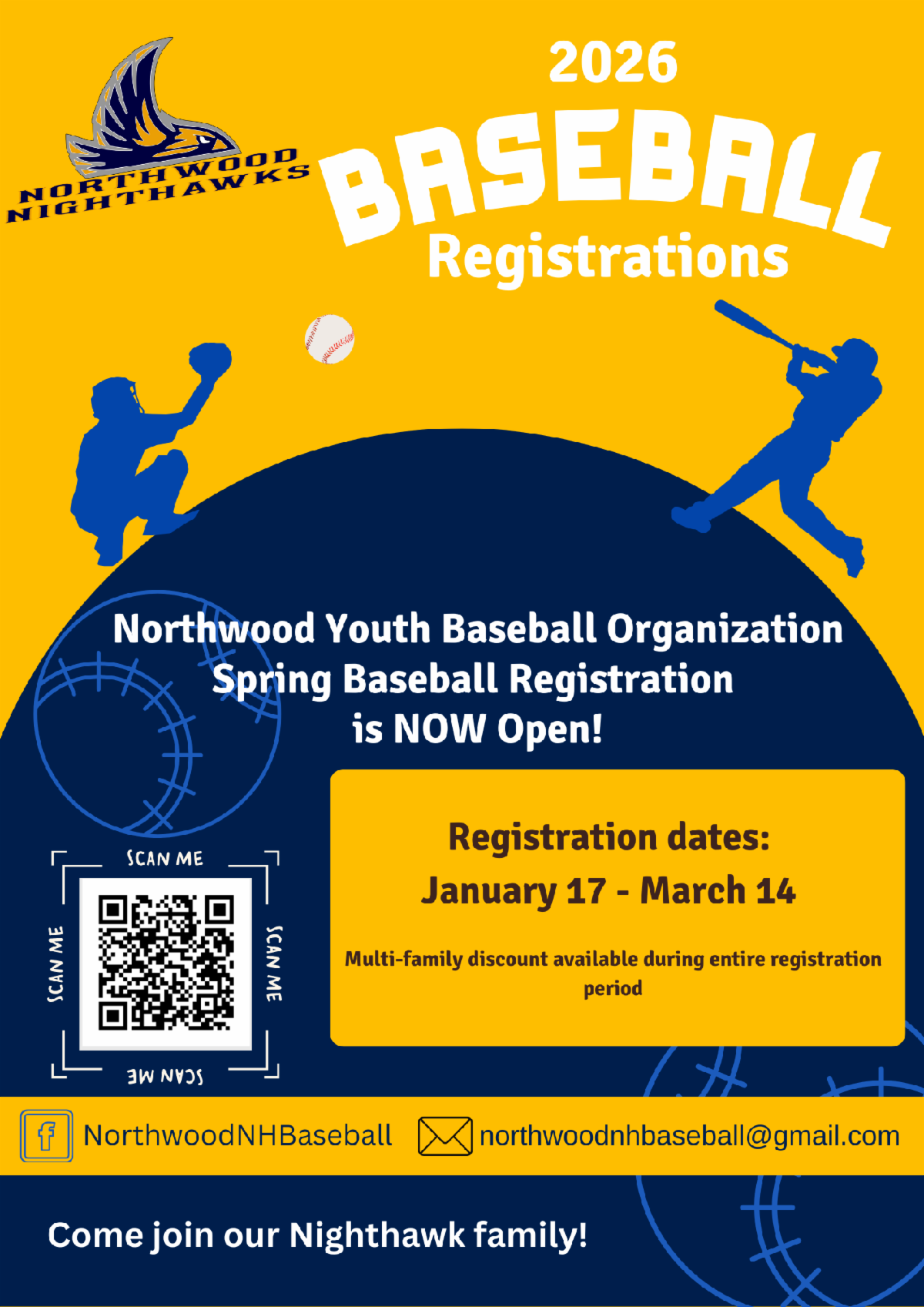 NORTHWOOD NIGHTHAWKS

2026

BASEBALL

Registrations

Northwood Youth Baseball Organization Spring Baseball Registration is NOW Open!

SCAN ME

SCAN ME

SCAN ME

SCAN ME

Registration dates:

January 17 - March 14

Multi-family discount available during entire registration period

NorthwoodNHBaseball

northwoodnhbaseball@gmail.com

Come join our Nighthawk family!